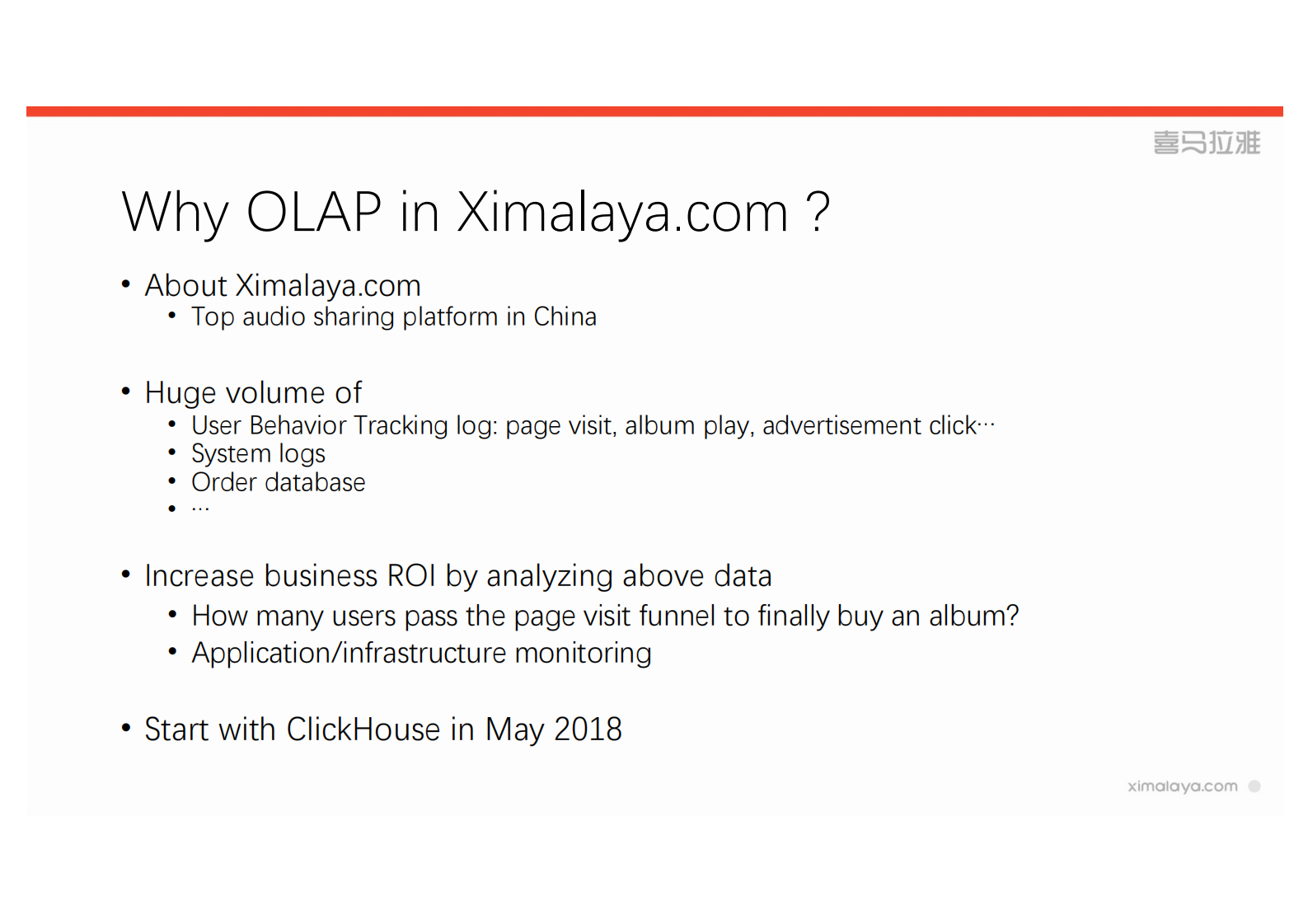 喜马拉雅

Why OLAP in Ximalaya.com ?

• About Ximalaya.com
  • Top audio sharing platform in China

• Huge volume of
  • User Behavior Tracking log: page visit, album play, advertisement click…
  • System logs
  • Order database
  • …

• Increase business ROI by analyzing above data
  • How many users pass the page visit funnel to finally buy an album?
  • Application/infrastructure monitoring

• Start with ClickHouse in May 2018

ximalaya.com